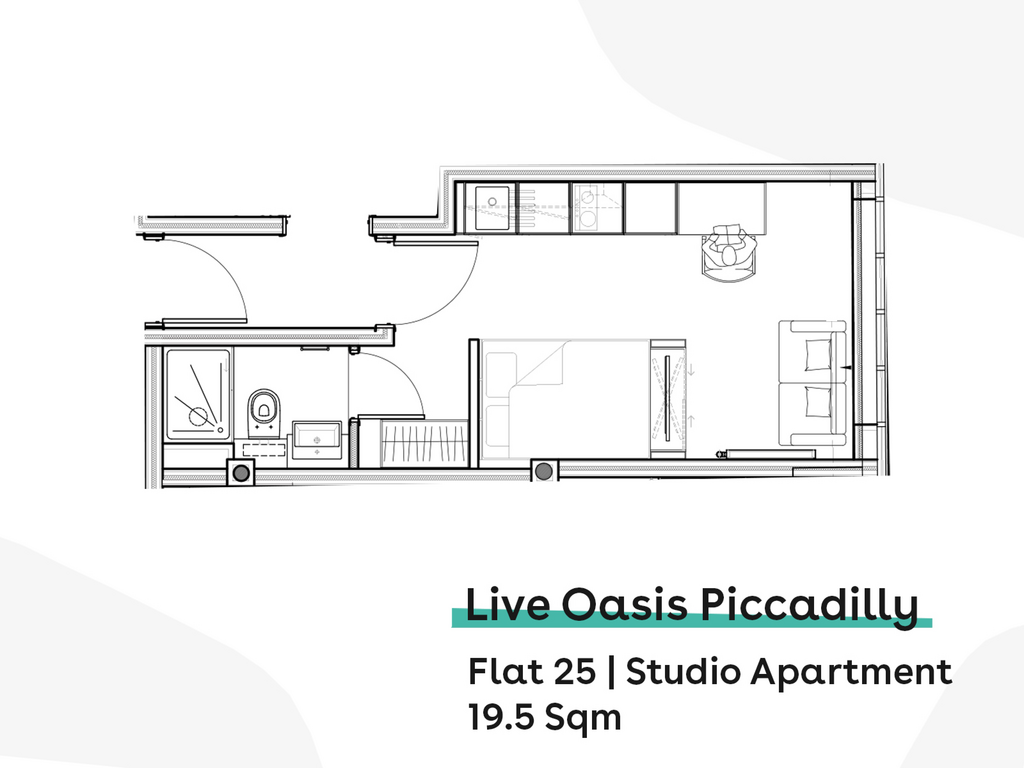 Live Oasis Piccadilly

Flat 25 | Studio Apartment
19.5 Sqm